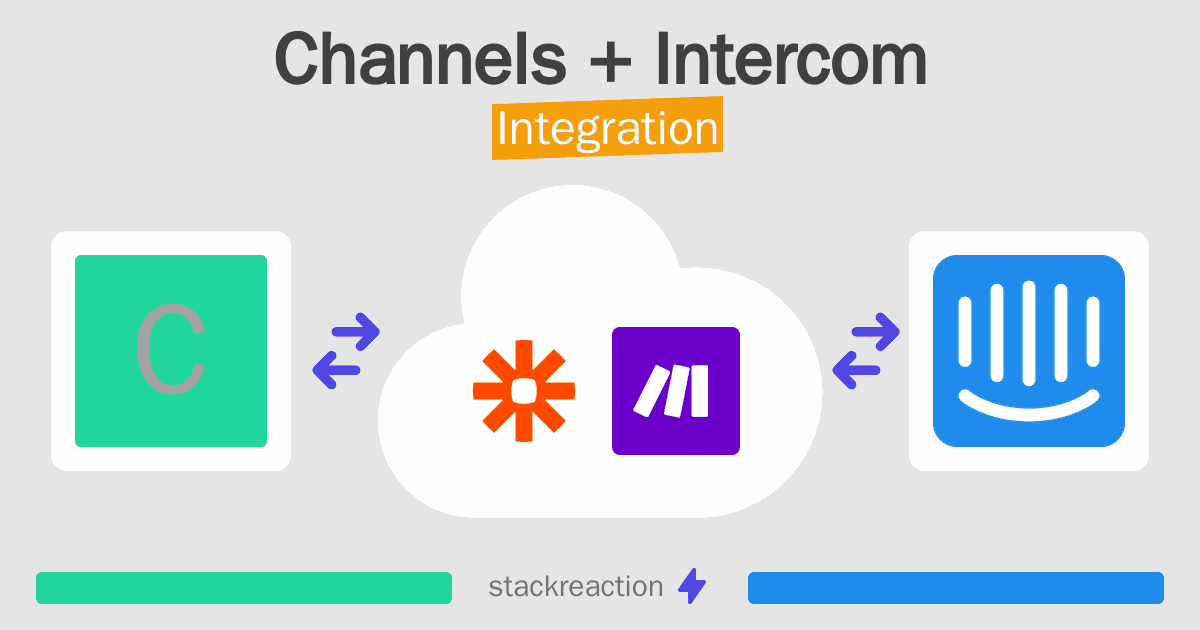 Channels + Intercom
Integration

C

stackreaction